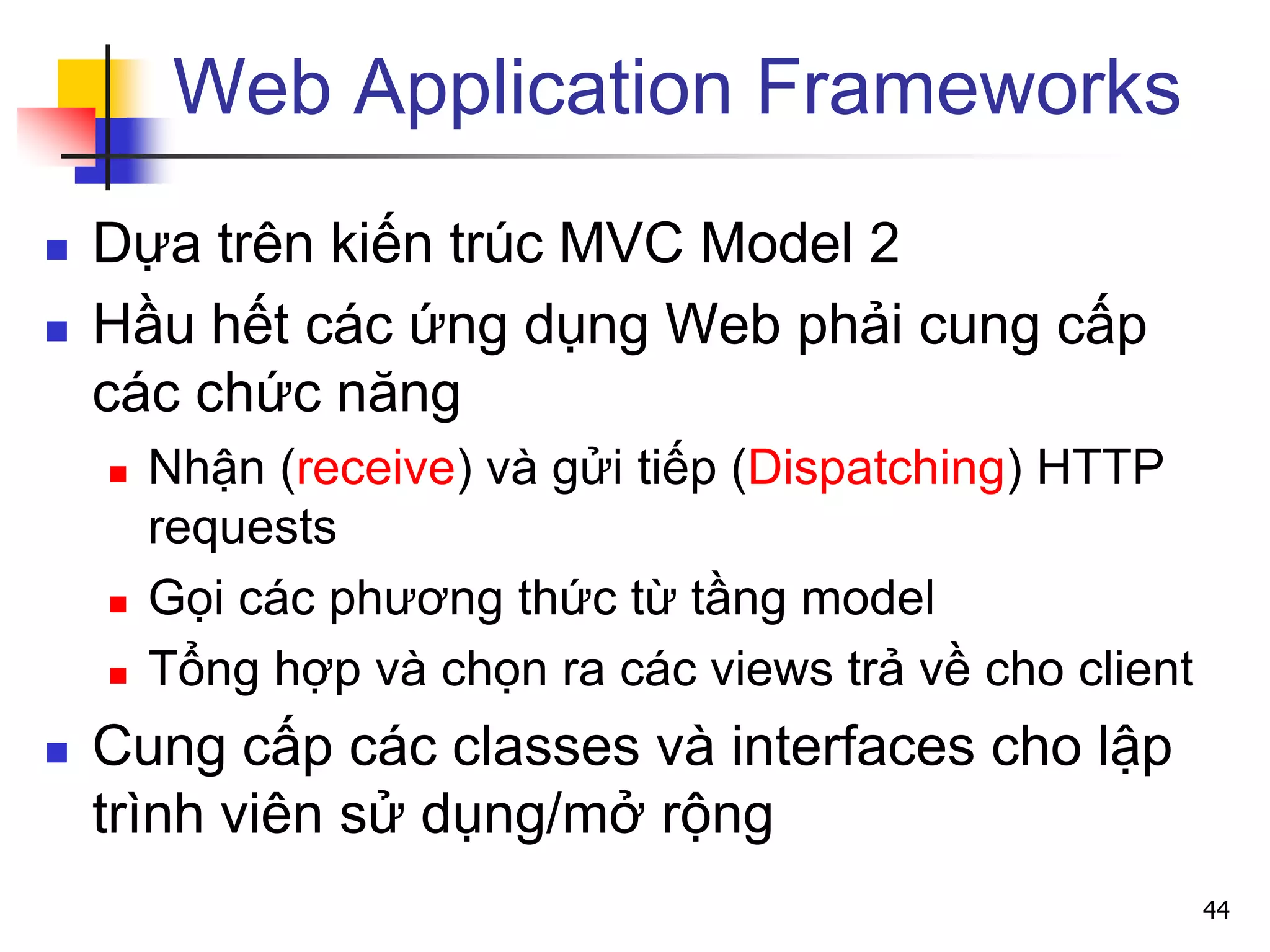 Web Application Frameworks

- Dựa trên kiến trúc MVC Model 2
- Hầu hết các ứng dụng Web phải cung cấp các chức năng
  - Nhận (receive) và gửi tiếp (Dispatching) HTTP requests
  - Gọi các phương thức từ tầng model
  - Tổng hợp và chọn ra các views trả về cho client
- Cung cấp các classes và interfaces cho lập trình viên sử dụng/mở rộng

44